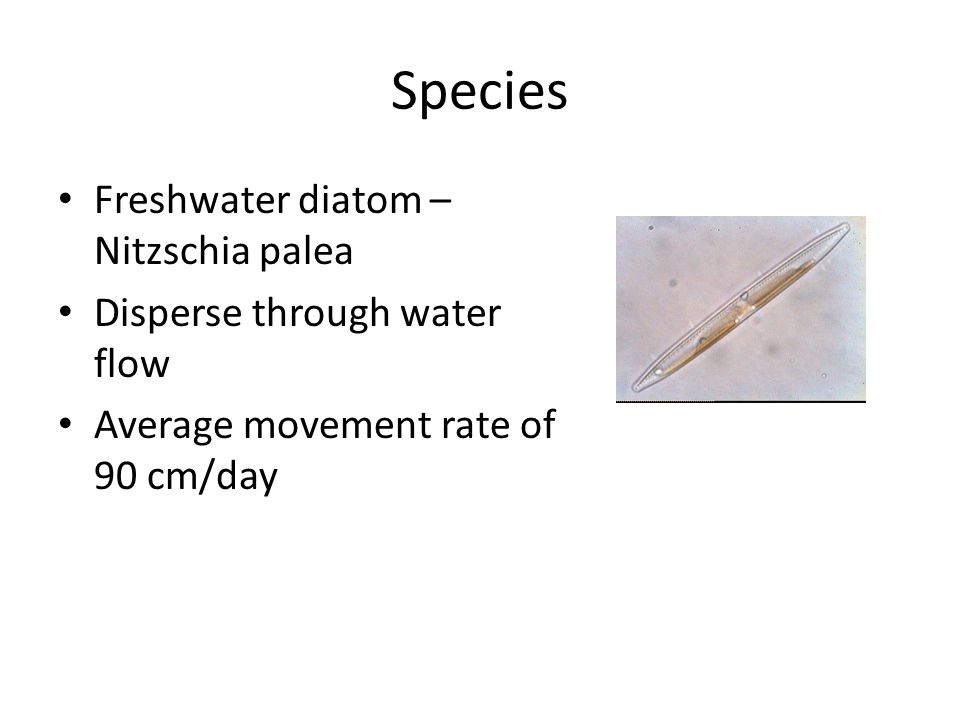 Species

• Freshwater diatom – Nitzschia palea
• Disperse through water flow
• Average movement rate of 90 cm/day